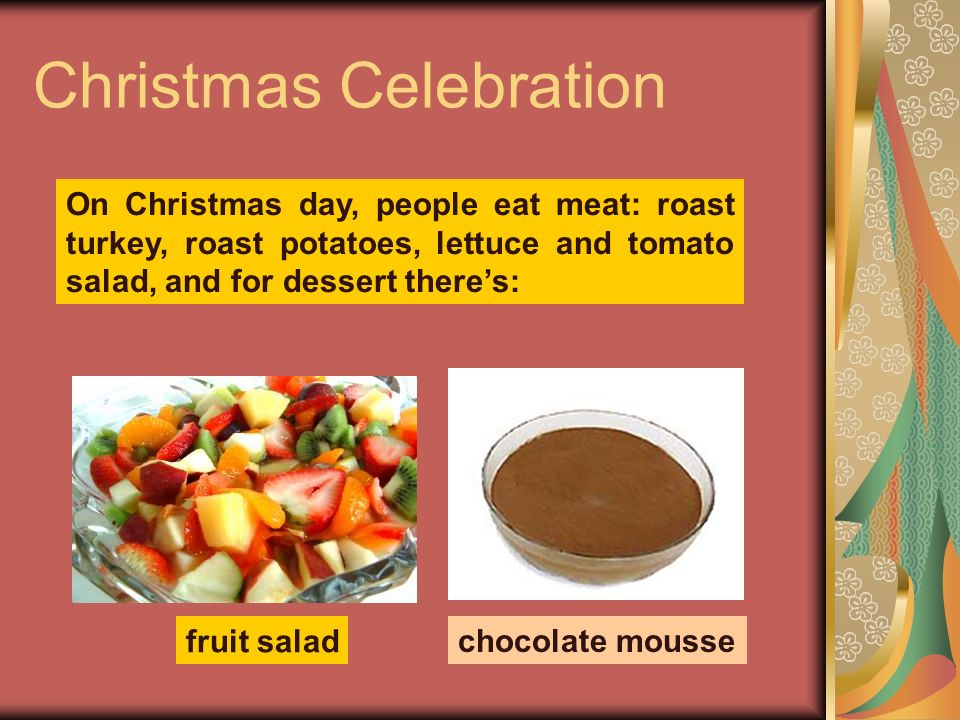 Christmas Celebration

On Christmas day, people eat meat: roast turkey, roast potatoes, lettuce and tomato salad, and for dessert there's:

fruit salad

chocolate mousse